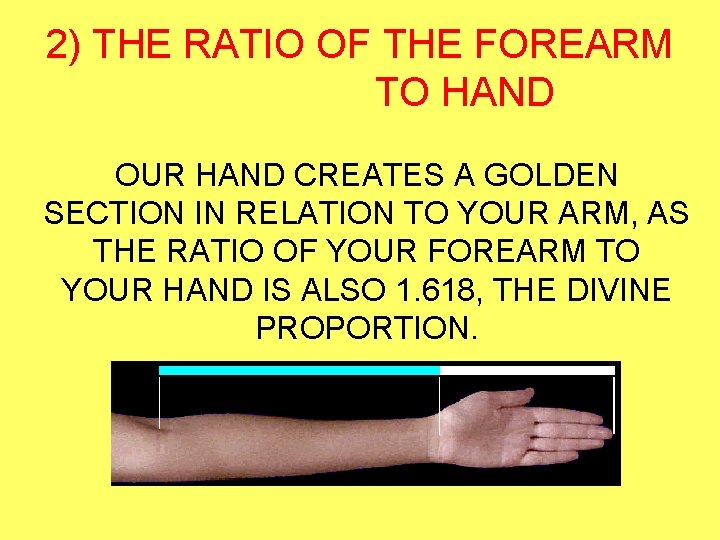 2) THE RATIO OF THE FOREARM TO HAND

OUR HAND CREATES A GOLDEN SECTION IN RELATION TO YOUR ARM, AS THE RATIO OF YOUR FOREARM TO YOUR HAND IS ALSO 1.618, THE DIVINE PROPORTION.